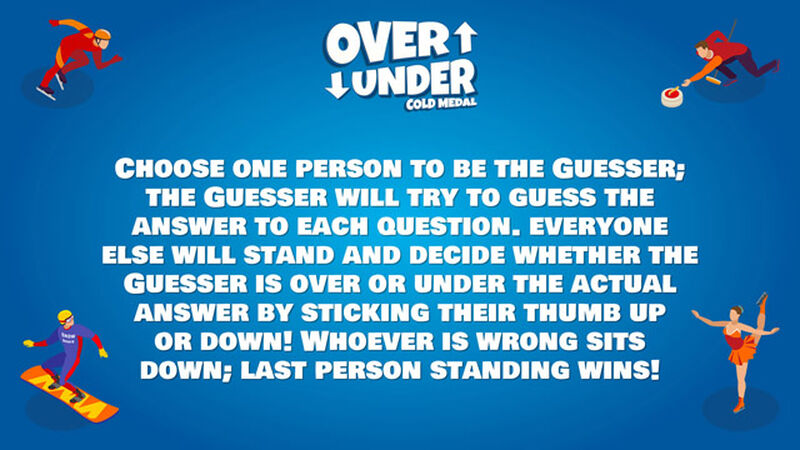 OVER
UNDER
COLD MEDAL

CHOOSE ONE PERSON TO BE THE GUESSER; THE GUESSER WILL TRY TO GUESS THE ANSWER TO EACH QUESTION. EVERYONE ELSE WILL STAND AND DECIDE WHETHER THE GUESSER IS OVER OR UNDER THE ACTUAL ANSWER BY STICKING THEIR THUMB UP OR DOWN! WHOEVER IS WRONG SITS DOWN; LAST PERSON STANDING WINS!